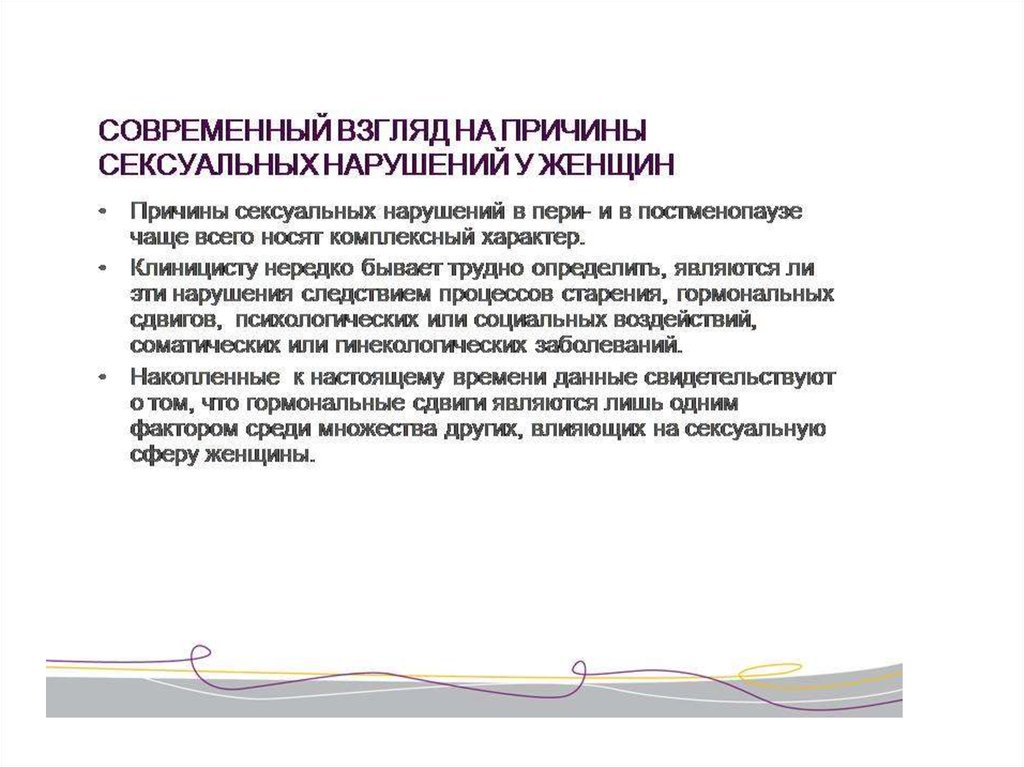 СОВРЕМЕННЫЙ ВЗГЛЯД НА ПРИЧИНЫ СЕКСУАЛЬНЫХ НАРУШЕНИЙ У ЖЕНЩИН

• Причины сексуальных нарушений в пери- и в постменопаузе чаще всего носят комплексный характер.

• Клиницисту нередко бывает трудно определить, являются ли эти нарушения следствием процессов старения, гормональных сдвигов, психологических или социальных воздействий, соматических или гинекологических заболеваний.

• Накопленные к настоящему времени данные свидетельствуют о том, что гормональные сдвиги являются лишь одним фактором среди множества других, влияющих на сексуальную сферу женщины.